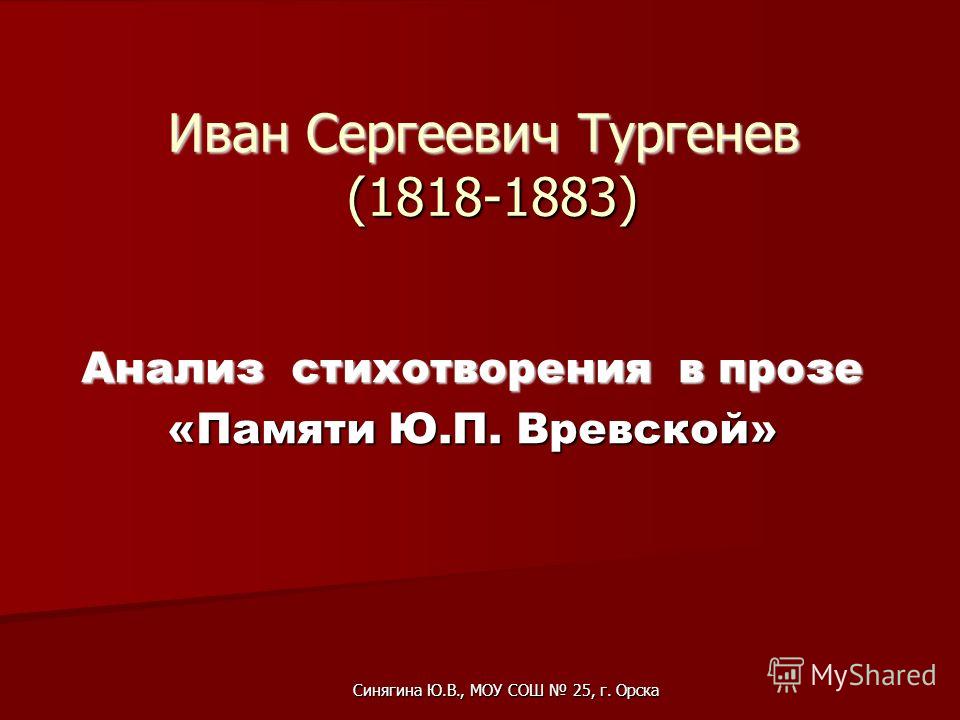 Иван Сергеевич Тургенев (1818-1883)

Анализ стихотворения в прозе «Памяти Ю.П. Вревской»

Синягина Ю.В., МОУ СОШ № 25, г. Орска

MyShared